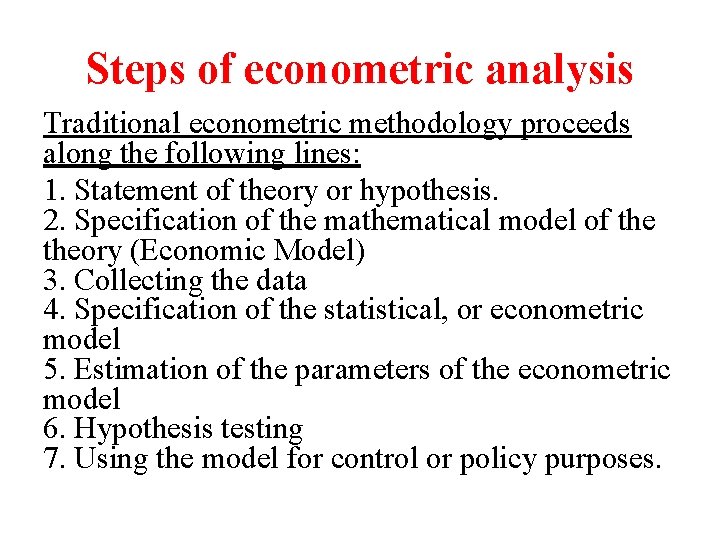 Steps of econometric analysis

Traditional econometric methodology proceeds along the following lines:

1. Statement of theory or hypothesis.
2. Specification of the mathematical model of the theory (Economic Model)
3. Collecting the data
4. Specification of the statistical, or econometric model
5. Estimation of the parameters of the econometric model
6. Hypothesis testing
7. Using the model for control or policy purposes.